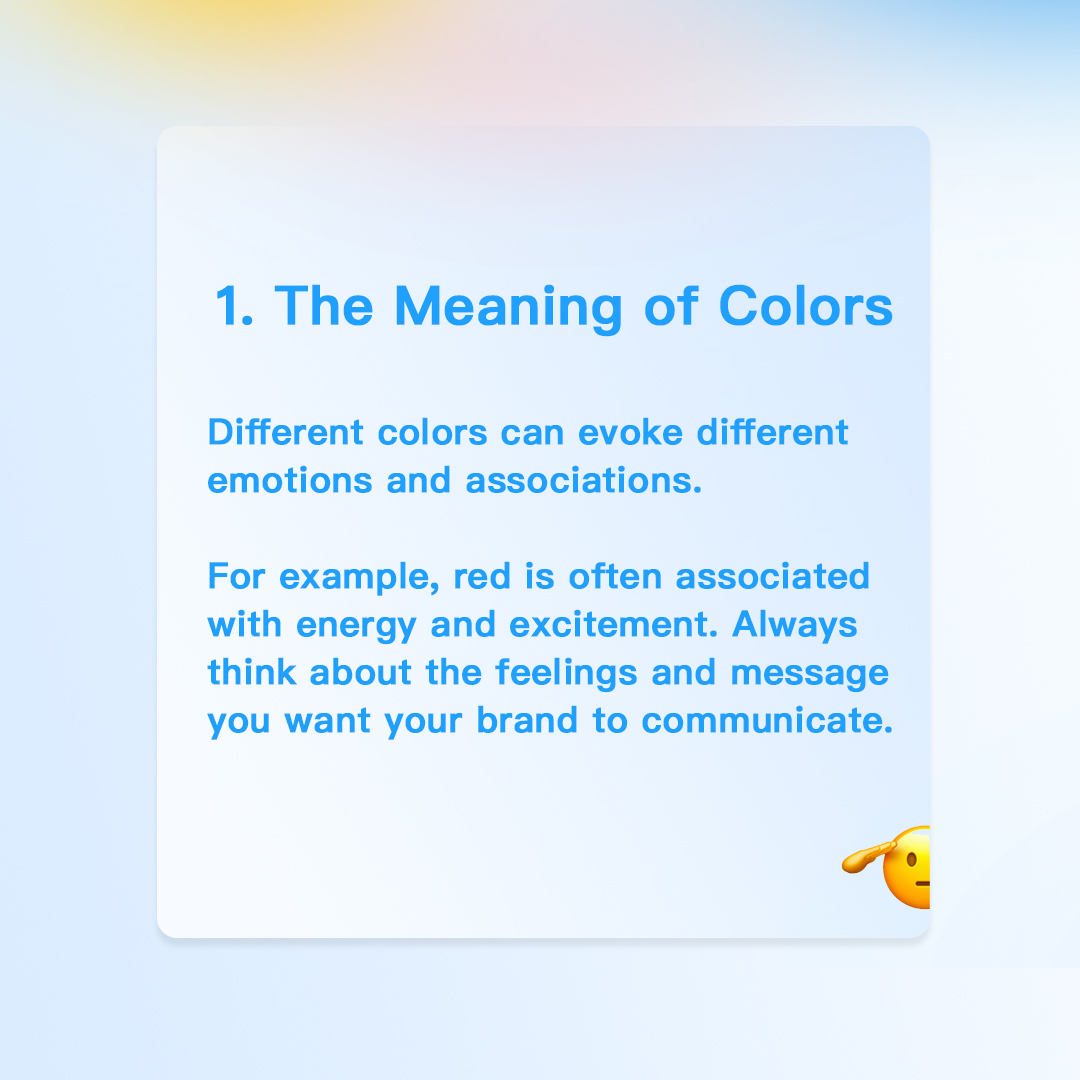 1. The Meaning of Colors

Different colors can evoke different emotions and associations.

For example, red is often associated with energy and excitement. Always think about the feelings and message you want your brand to communicate.